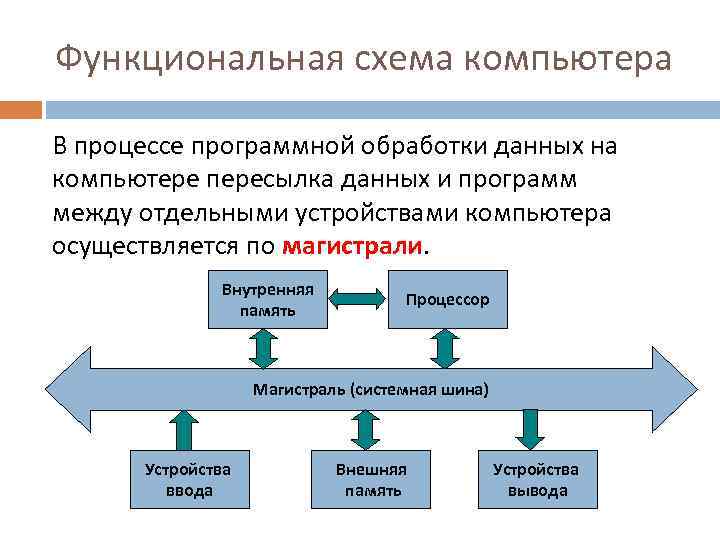 Функциональная схема компьютера

В процессе программной обработки данных на компьютере пересылка данных и программ между отдельными устройствами компьютера осуществляется по магистрали.

Внутренняя память

Процессор

Магистраль (системная шина)

Устройства ввода

Внешняя память

Устройства вывода